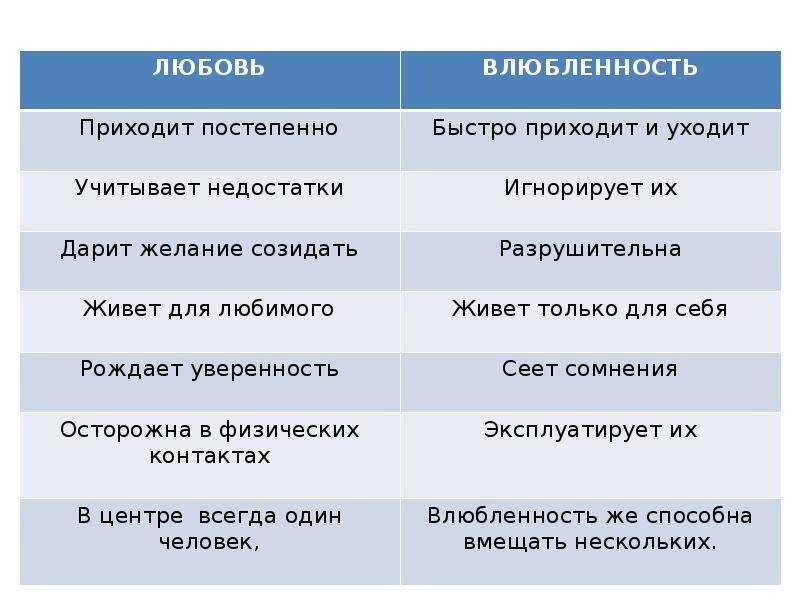 | ЛЮБОВЬ | ВЛЮБЛЕННОСТЬ |
|---|---|
| Приходит постепенно | Быстро приходит и уходит |
| Учитывает недостатки | Игнорирует их |
| Дарит желание созидать | Разрушительна |
| Живет для любимого | Живет только для себя |
| Рождает уверенность | Сеет сомнения |
| Осторожна в физических контактах | Эксплуатирует их |
| В центре всегда один человек, | Влюбленность же способна вмещать нескольких. |